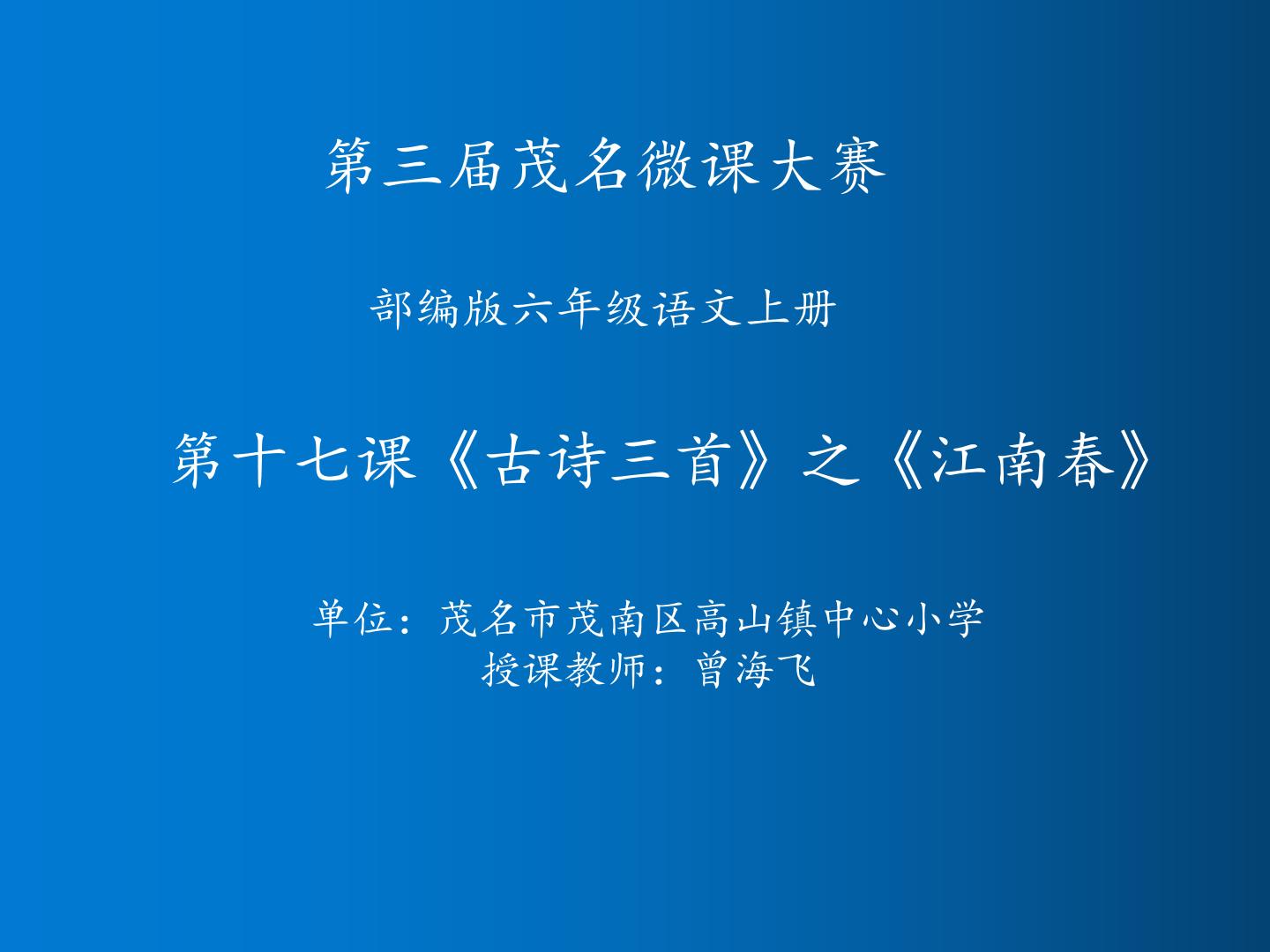 第三届茂名微课大赛

部编版六年级语文上册

第十七课《古诗三首》之《江南春》

单位：茂名市茂南区高山镇中心小学
授课教师：曾海飞